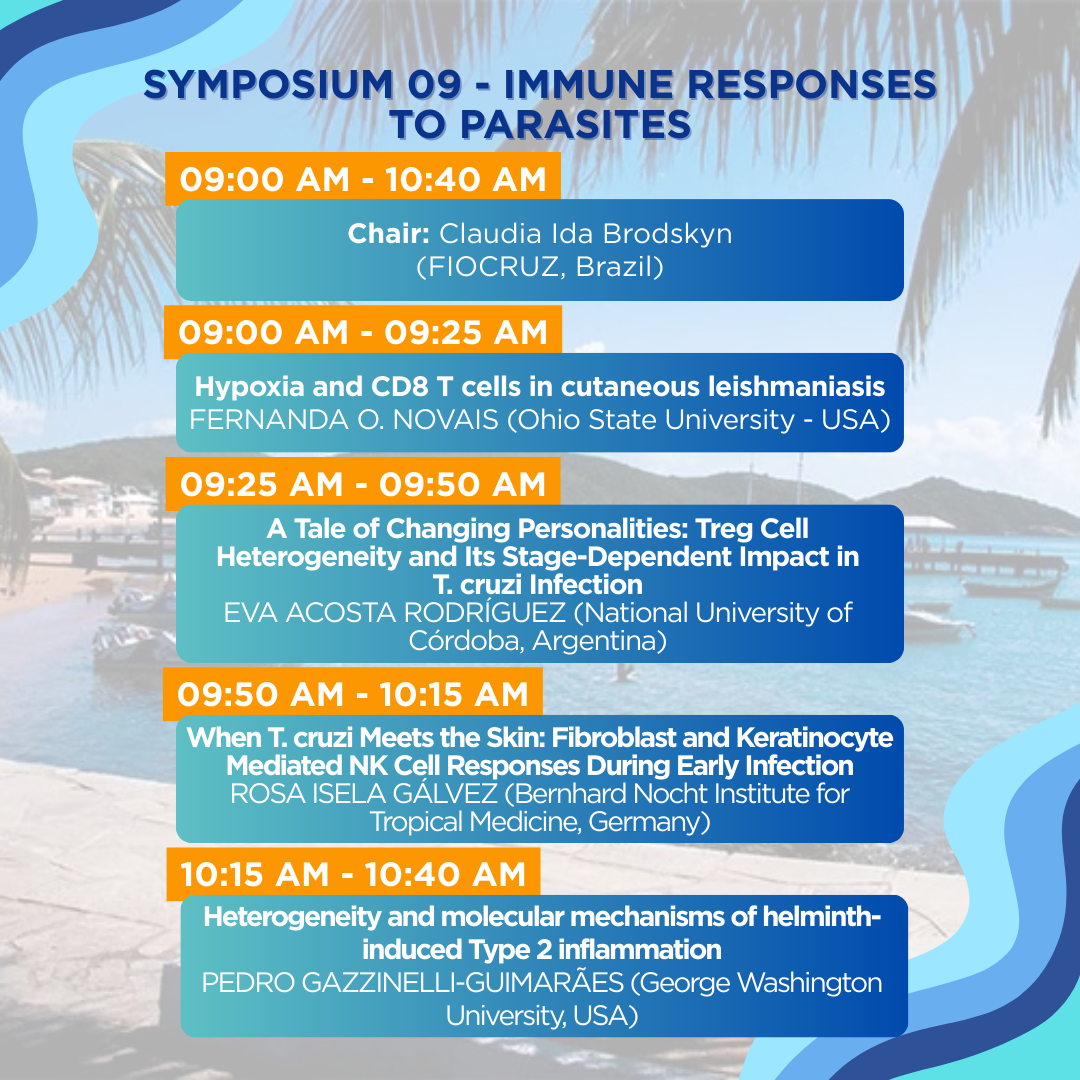 SYMPOSIUM 09 - IMMUNE RESPONSES TO PARASITES

09:00 AM - 10:40 AM

Chair: Claudia Ida Brodskyn (FIOCRUZ, Brazil)

09:00 AM - 09:25 AM

Hypoxia and CD8 T cells in cutaneous leishmaniasis
FERNANDA O. NOVAIS (Ohio State University - USA)

09:25 AM - 09:50 AM

A Tale of Changing Personalities: Treg Cell Heterogeneity and Its Stage-Dependent Impact in T. cruzi Infection
EVA ACOSTA RODRÍGUEZ (National University of Córdoba, Argentina)

09:50 AM - 10:15 AM

When T. cruzi Meets the Skin: Fibroblast and Keratinocyte Mediated NK Cell Responses During Early Infection
ROSA ISELA GÁLVEZ (Bernhard Nocht Institute for Tropical Medicine, Germany)

10:15 AM - 10:40 AM

Heterogeneity and molecular mechanisms of helminth-induced Type 2 inflammation
PEDRO GAZZINELLI-GUIMARÃES (George Washington University, USA)